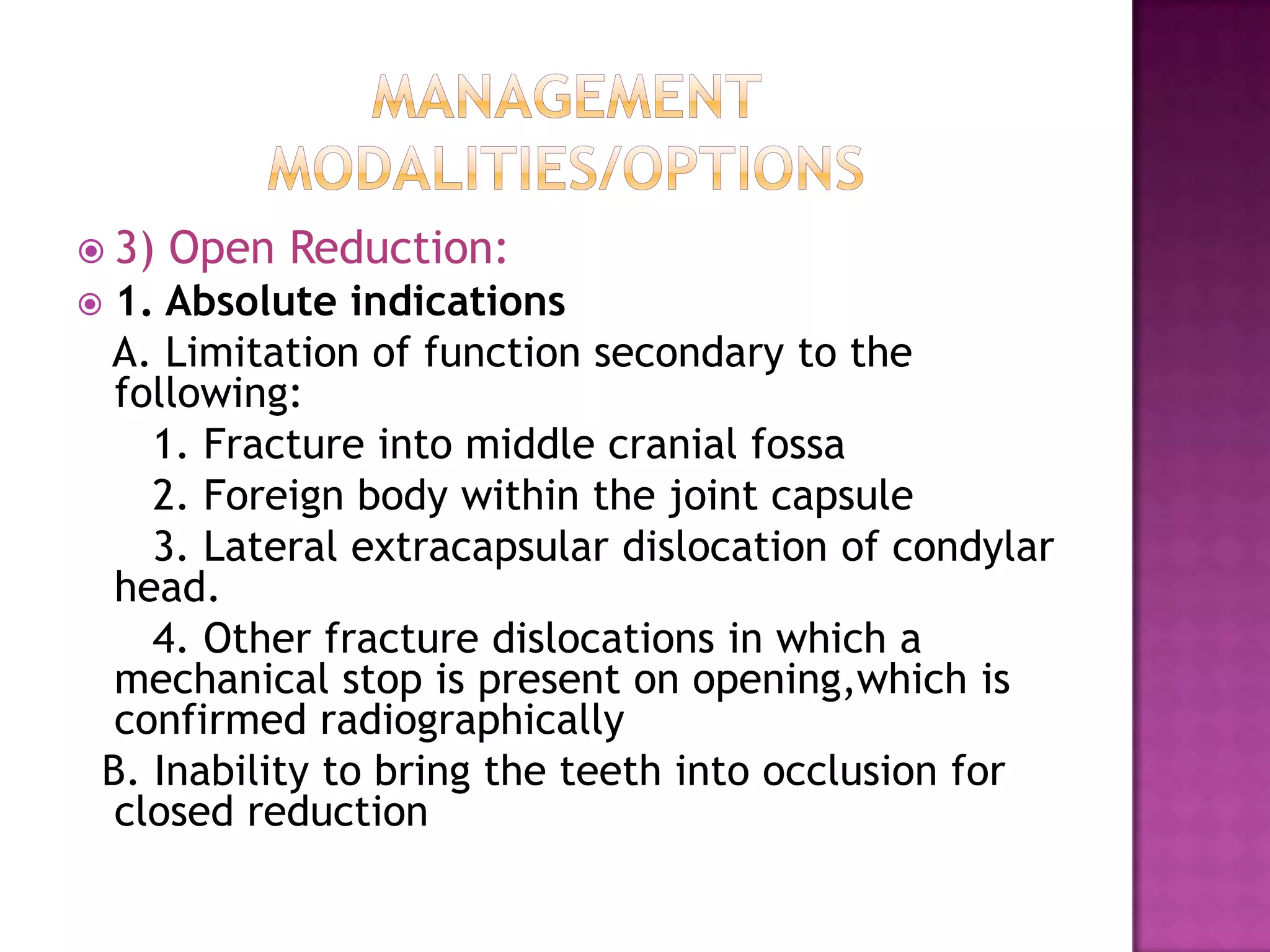 MANAGEMENT MODALITIES/OPTIONS

3) Open Reduction:

1. Absolute indications

A. Limitation of function secondary to the following:

1. Fracture into middle cranial fossa

2. Foreign body within the joint capsule

3. Lateral extracapsular dislocation of condylar head.

4. Other fracture dislocations in which a mechanical stop is present on opening,which is confirmed radiographically

B. Inability to bring the teeth into occlusion for closed reduction